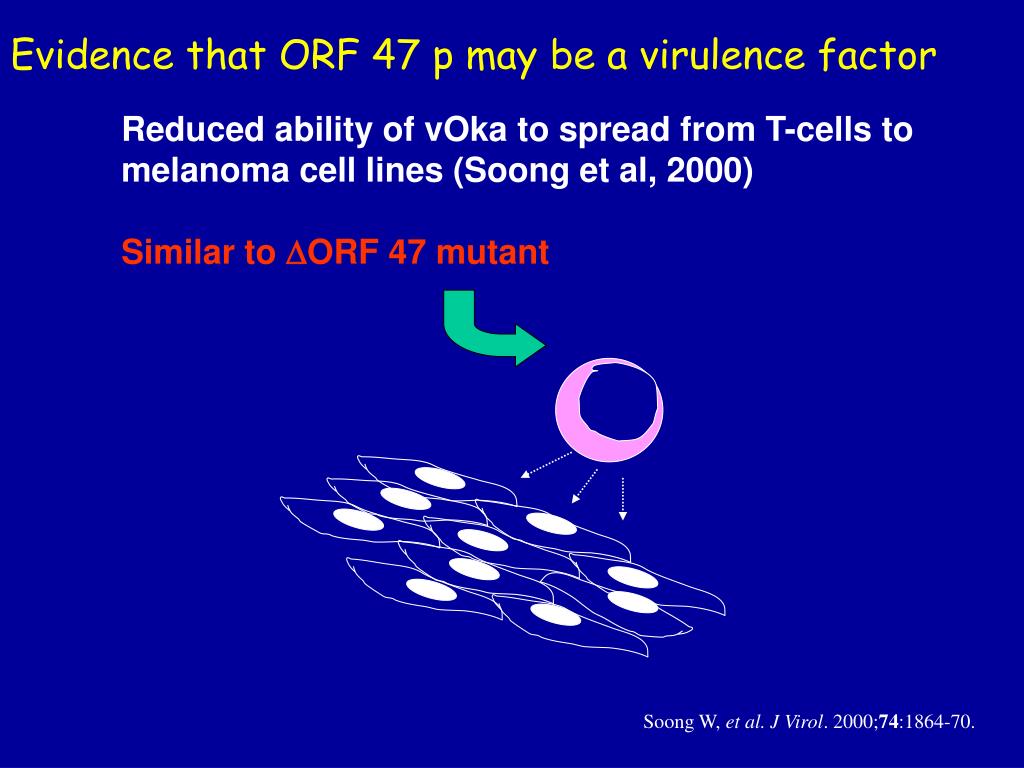 Evidence that ORF 47 p may be a virulence factor

Reduced ability of vOka to spread from T-cells to melanoma cell lines (Soong et al, 2000)

Similar to $\Delta$ORF 47 mutant

Soong W, et al. J Virol. 2000;74:1864-70.